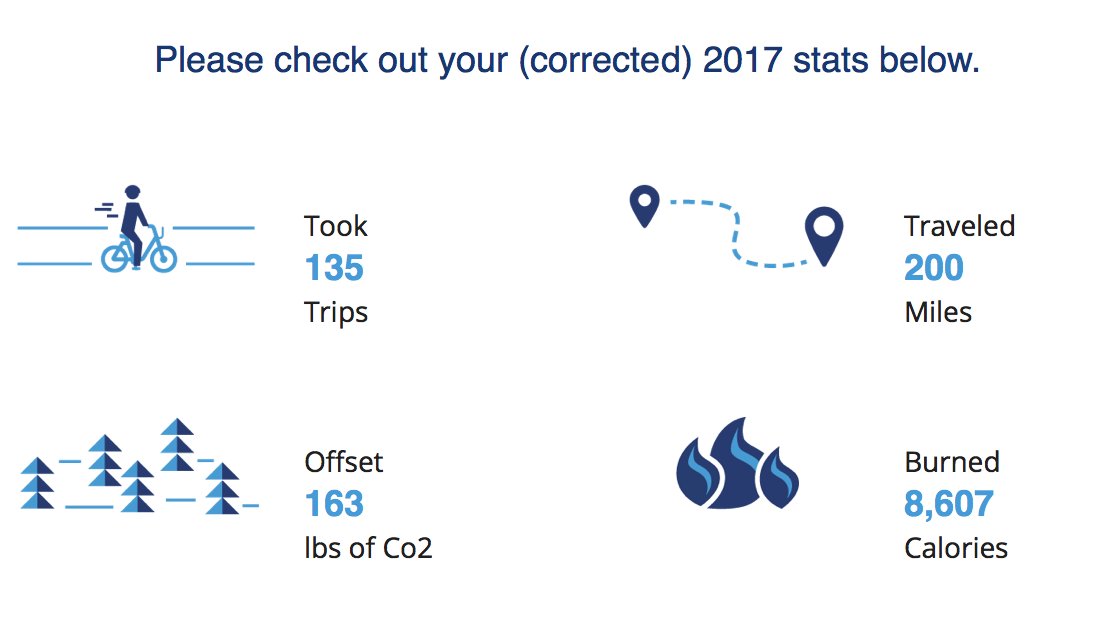 Please check out your (corrected) 2017 stats below.

Took
135
Trips

Traveled
200
Miles

Offset
163
lbs of Co2

Burned
8,607
Calories